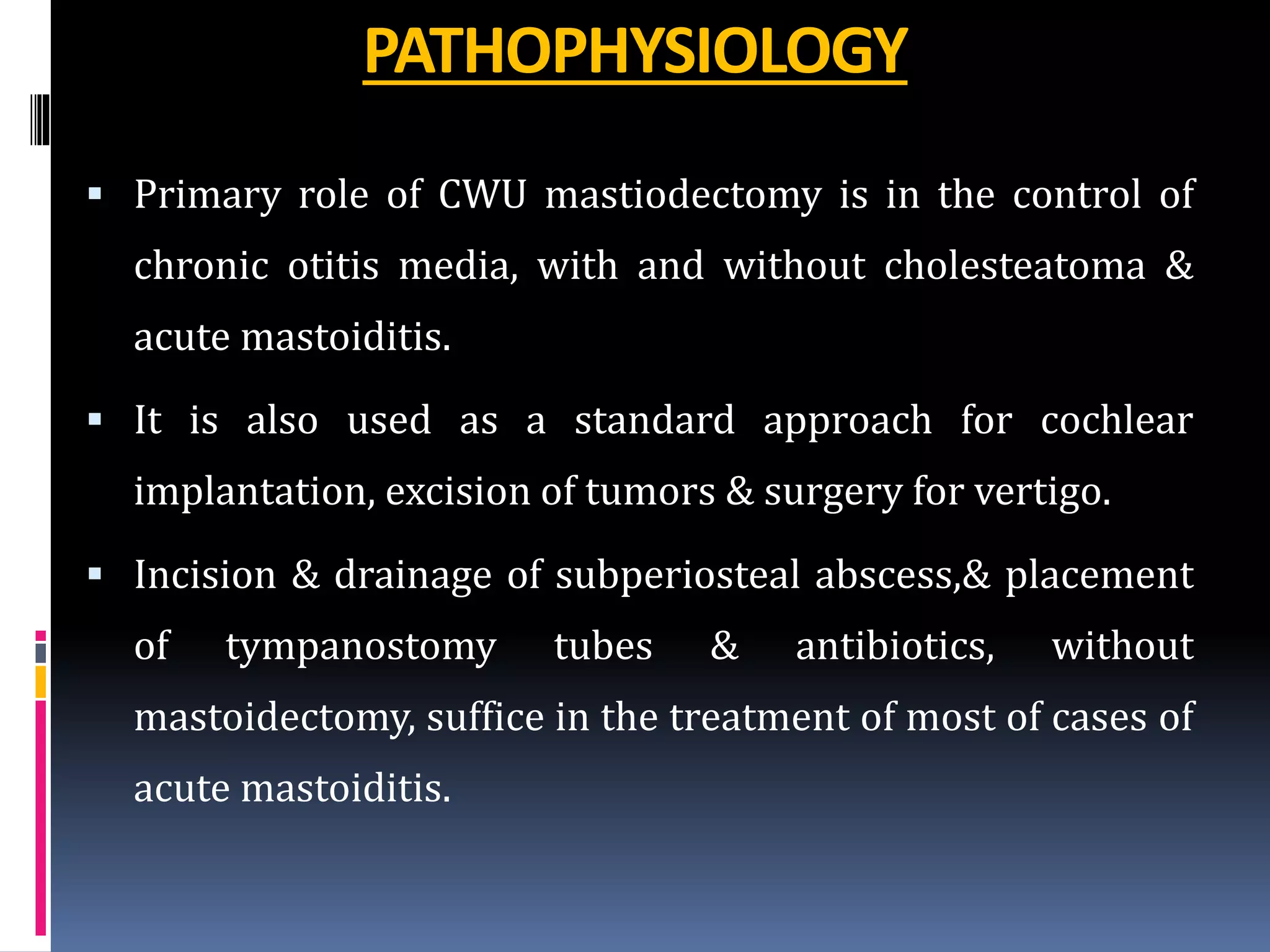 PATHOPHYSIOLOGY

▪ Primary role of CWU mastiodectomy is in the control of chronic otitis media, with and without cholesteatoma & acute mastoiditis.

▪ It is also used as a standard approach for cochlear implantation, excision of tumors & surgery for vertigo.

▪ Incision & drainage of subperiosteal abscess,& placement of tympanostomy tubes & antibiotics, without mastoidectomy, suffice in the treatment of most of cases of acute mastoiditis.